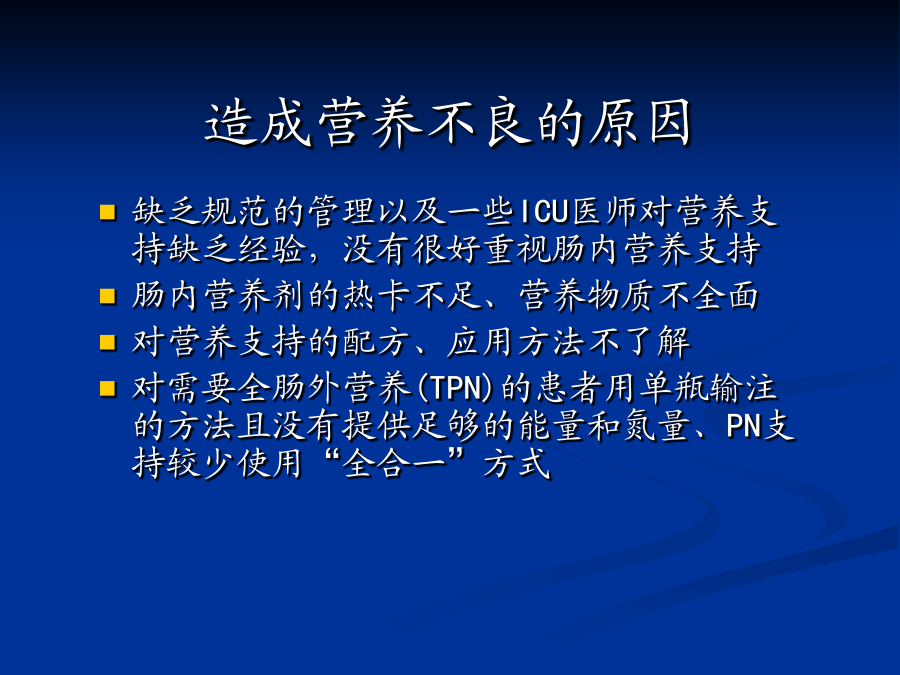 造成营养不良的原因

缺乏规范的管理以及一些ICU医师对营养支持缺乏经验，没有很好重视肠内营养支持

肠内营养剂的热卡不足、营养物质不全面

对营养支持的配方、应用方法不了解

对需要全肠外营养(TPN)的患者用单瓶输注的方法且没有提供足够的能量和氮量、PN支持较少使用“全合一”方式